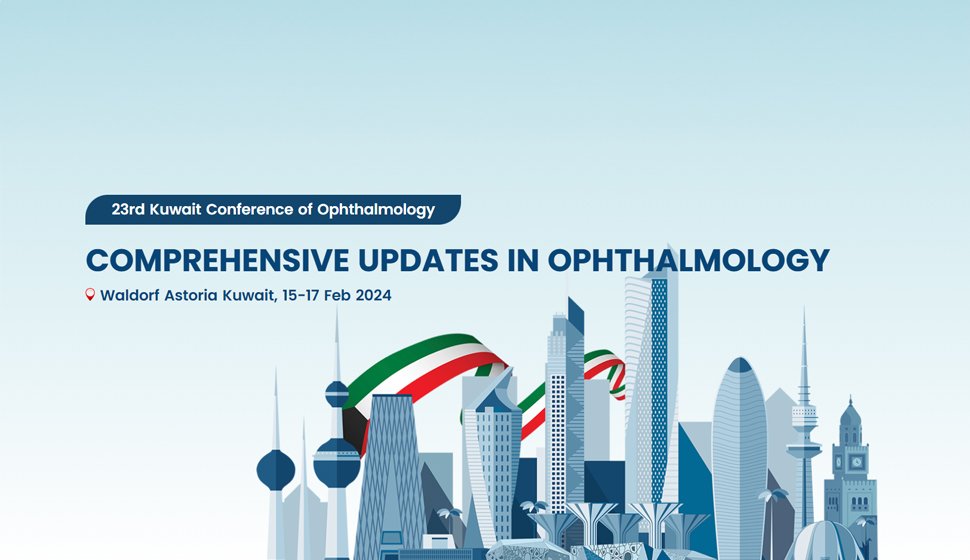 23rd Kuwait Conference of Ophthalmology

COMPREHENSIVE UPDATES IN OPHTHALMOLOGY

Waldorf Astoria Kuwait, 15-17 Feb 2024